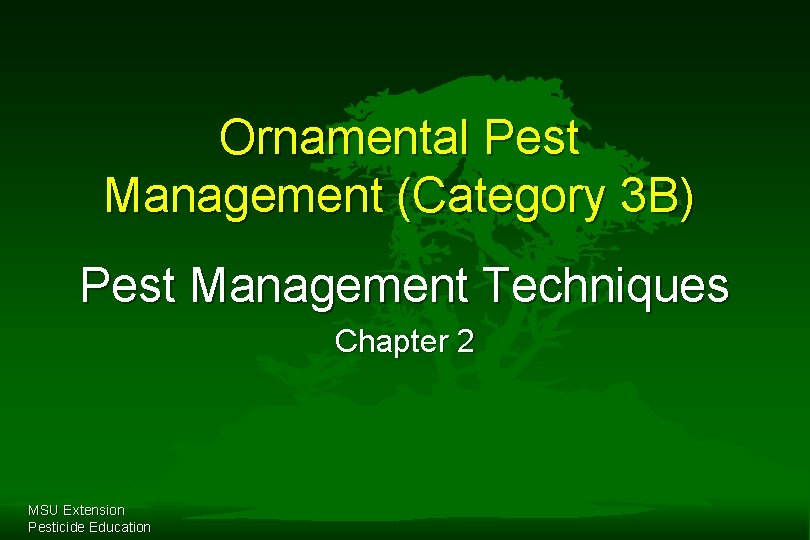 Ornamental Pest Management (Category 3B)

Pest Management Techniques

Chapter 2

MSU Extension
Pesticide Education